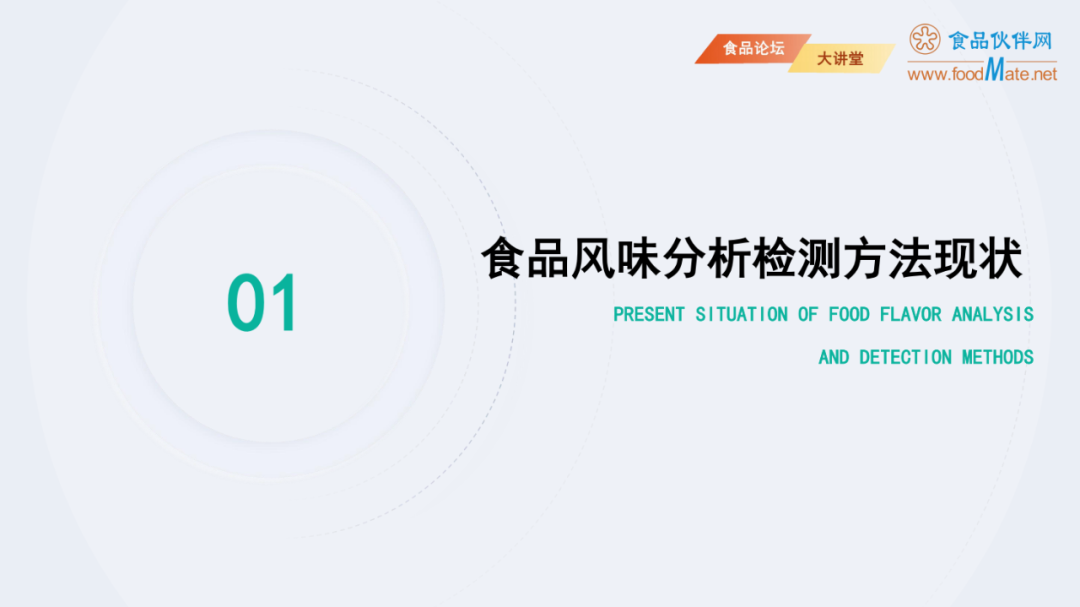 食品论坛 大讲堂

食品伙伴网
www.foodMate.net

01

食品风味分析检测方法现状

PRESENT SITUATION OF FOOD FLAVOR ANALYSIS AND DETECTION METHODS